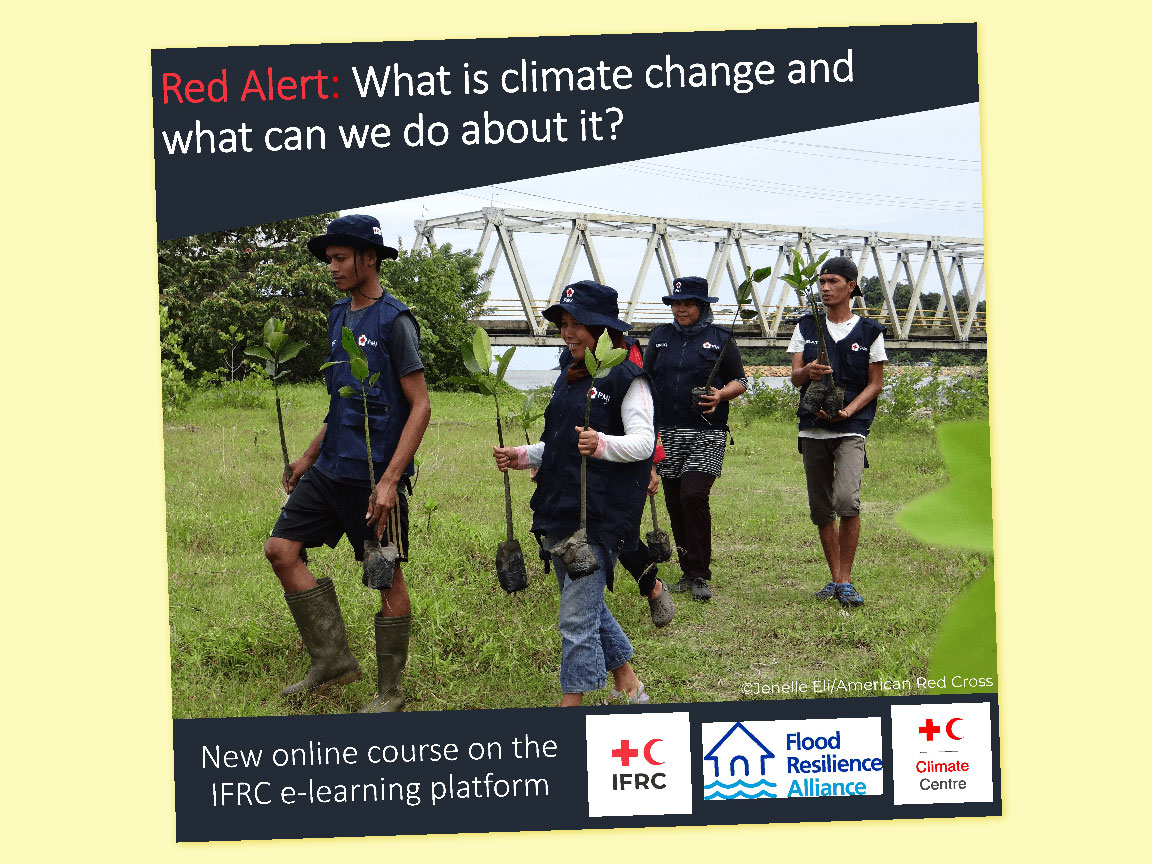 Red Alert: What is climate change and what can we do about it?

©Jenelle Eli/American Red Cross

New online course on the IFRC e-learning platform

IFRC

Flood Resilience Alliance

Climate Centre